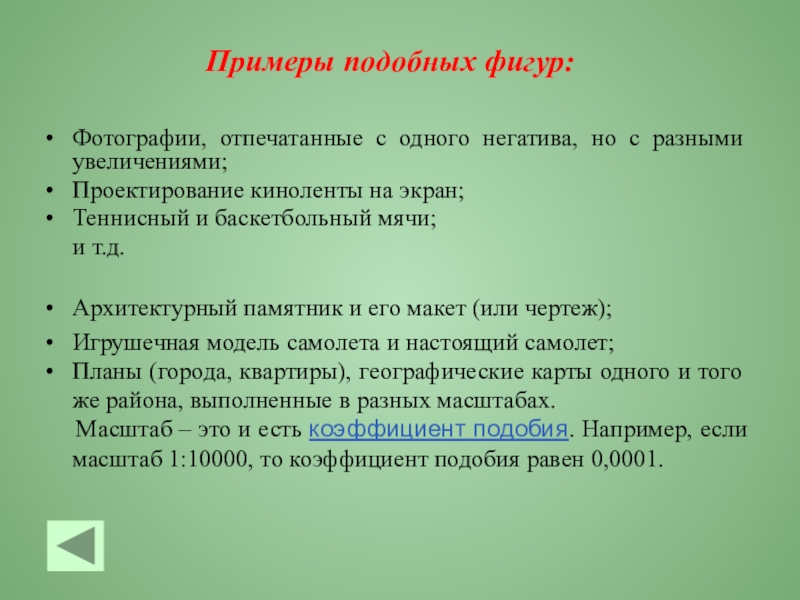 Примеры подобных фигур:

• Фотографии, отпечатанные с одного негатива, но с разными увеличениями;
• Проектирование киноленты на экран;
• Теннисный и баскетбольный мячи;
и т.д.

• Архитектурный памятник и его макет (или чертеж);
• Игрушечная модель самолета и настоящий самолет;
• Планы (города, квартиры), географические карты одного и того же района, выполненные в разных масштабах.
Масштаб – это и есть коэффициент подобия. Например, если масштаб 1:10000, то коэффициент подобия равен 0,0001.